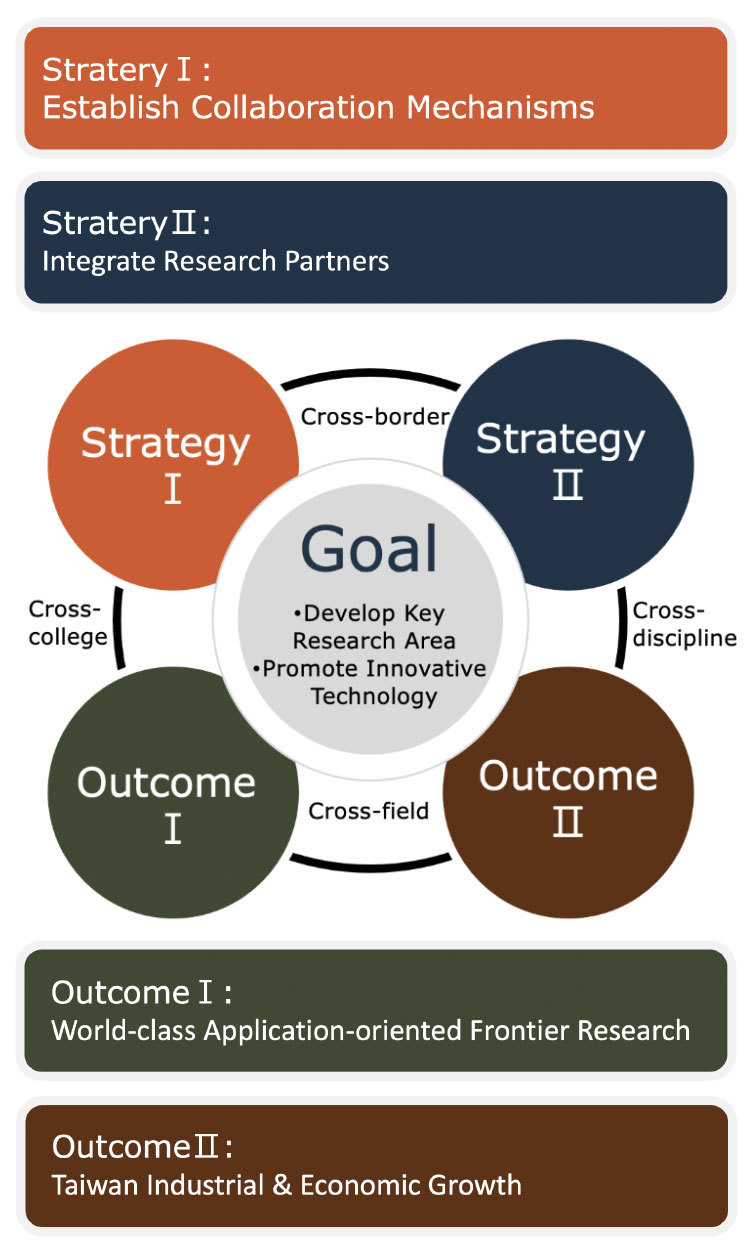 Stratery Ⅰ:
Establish Collaboration Mechanisms

Stratery Ⅱ:
Integrate Research Partners

Strategy Ⅰ

Cross-border

Strategy Ⅱ

Cross-college

Goal

•Develop Key Research Area
•Promote Innovative Technology

Cross-discipline

Outcome Ⅰ

Cross-field

Outcome Ⅱ

Outcome Ⅰ:
World-class Application-oriented Frontier Research

Outcome Ⅱ:
Taiwan Industrial & Economic Growth